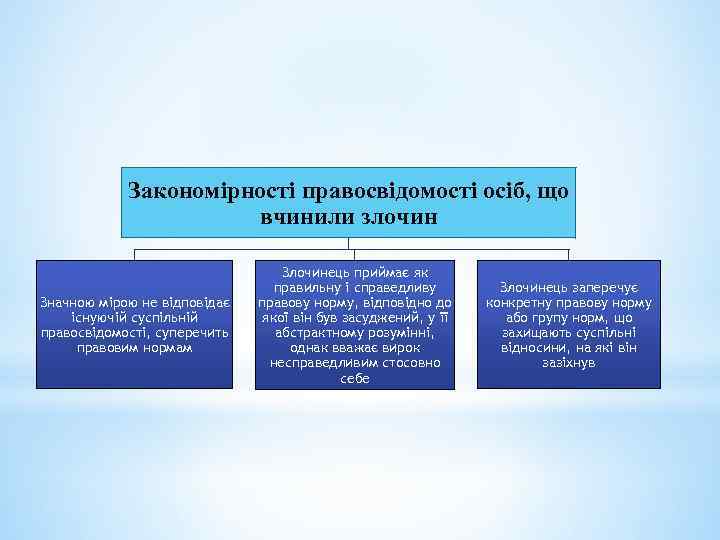 Закономірності правосвідомості осіб, що вчинили злочин

Значною мірою не відповідає існуючій суспільній правосвідомості, суперечить правовим нормам

Злочинець приймає як правильну і справедливу правову норму, відповідно до якої він був засуджений, у її абстрактному розумінні, однак вважає вирок несправедливим стосовно себе

Злочинець заперечує конкретну правову норму або групу норм, що захищають суспільні відносини, на які він зазіхнув